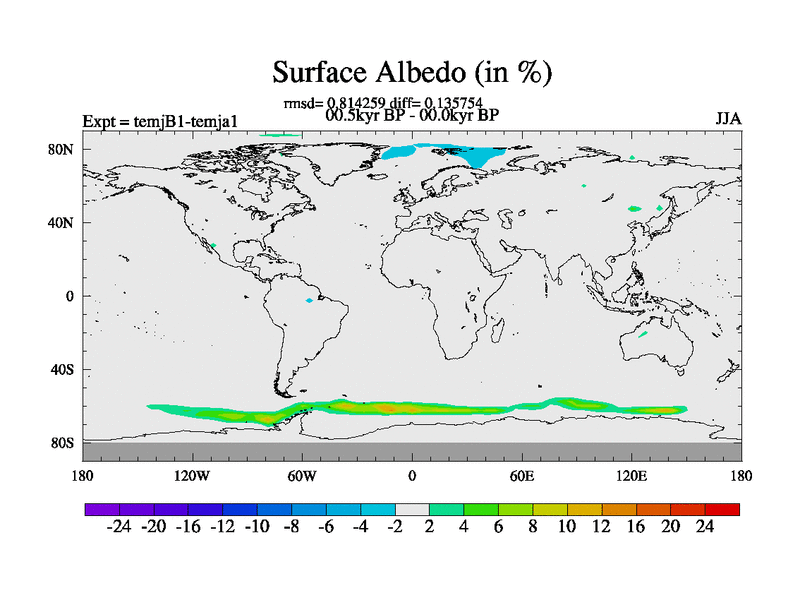 Surface Albedo (in %)

rmsd= 0.814259 diff= 0.135754
00.5kyr BP - 00.0kyr BP

Expt = temjB1-temja1

JJA

80N
40N
0
40S
80S

180
120W
60W
0
60E
120E
180

-24 -20 -16 -12 -10 -8 -6 -4 -2 2 4 6 8 10 12 16 20 24